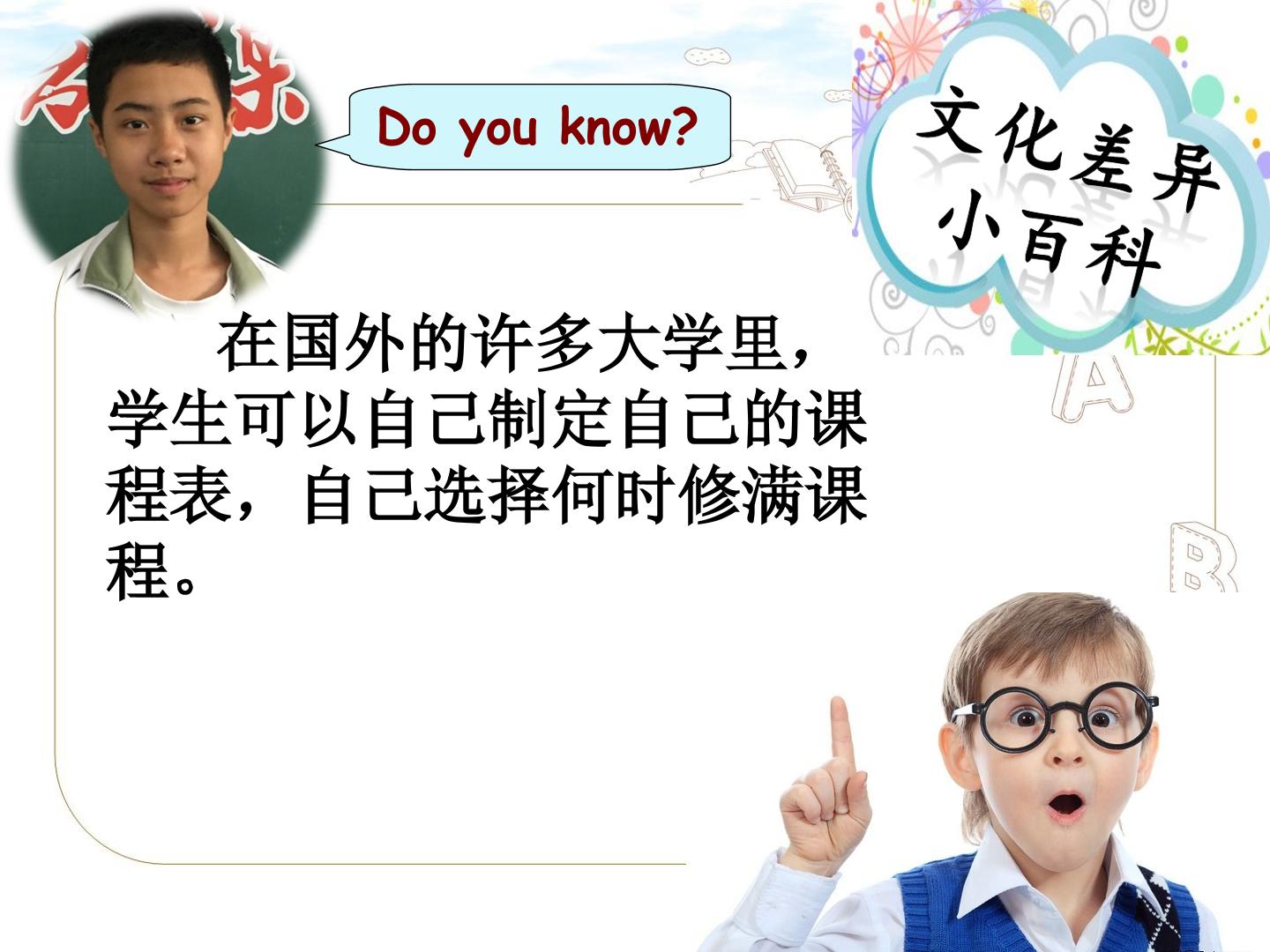 Do you know?

文化差异
小百科

在国外的许多大学里，学生可以自己制定自己的课程表，自己选择何时修满课程。

A

B